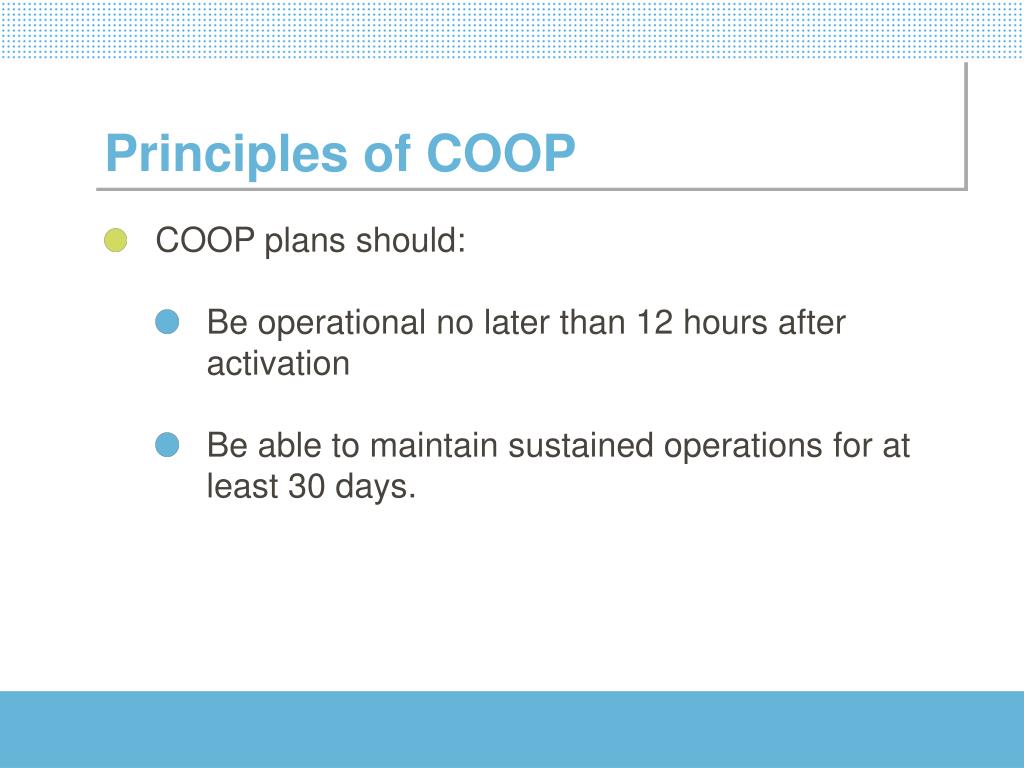 Principles of COOP

COOP plans should:

Be operational no later than 12 hours after activation

Be able to maintain sustained operations for at least 30 days.